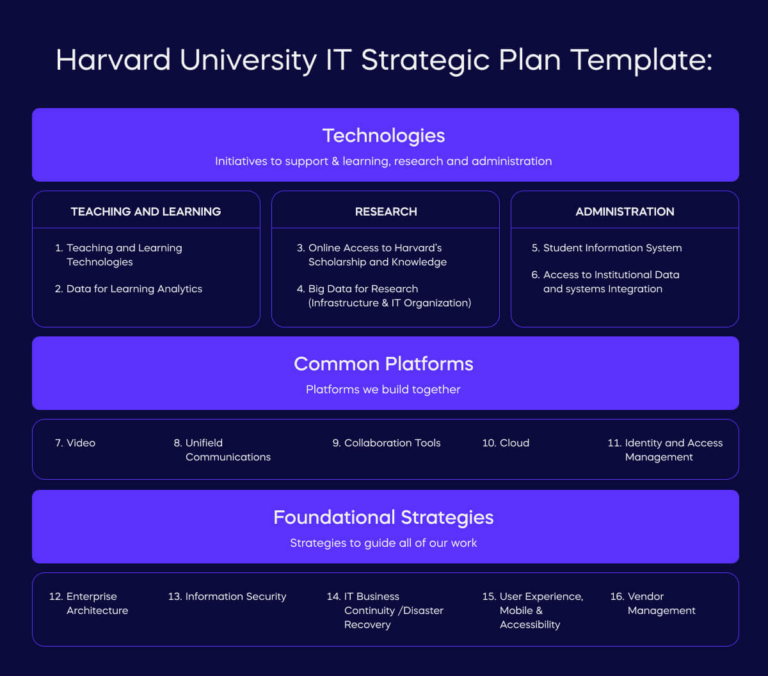 Harvard University IT Strategic Plan Template:

Technologies

Initiatives to support & learning, research and administration

TEACHING AND LEARNING

1. Teaching and Learning Technologies

2. Data for Learning Analytics

RESEARCH

3. Online Access to Harvard's Scholarship and Knowledge

4. Big Data for Research (Infrastructure & IT Organization)

ADMINISTRATION

5. Student Information System

6. Access to Institutional Data and systems Integration

Common Platforms

Platforms we build together

7. Video

8. Unifield Communications

9. Collaboration Tools

10. Cloud

11. Identity and Access Management

Foundational Strategies

Strategies to guide all of our work

12. Enterprise Architecture

13. Information Security

14. IT Business Continuity /Disaster Recovery

15. User Experience, Mobile & Accessibility

16. Vendor Management